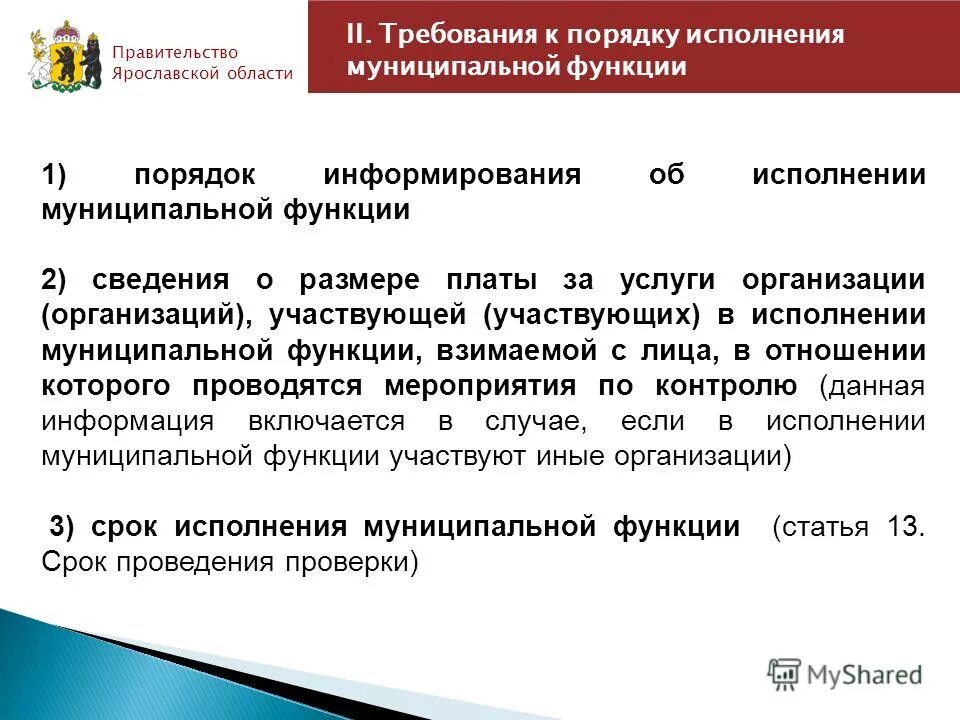 Правительство Ярославской области

II. Требования к порядку исполнения муниципальной функции

1) порядок информирования об исполнении муниципальной функции

2) сведения о размере платы за услуги организации (организаций), участвующей (участвующих) в исполнении муниципальной функции, взимаемой с лица, в отношении которого проводятся мероприятия по контролю (данная информация включается в случае, если в исполнении муниципальной функции участвуют иные организации)

3) срок исполнения муниципальной функции (статья 13. Срок проведения проверки)

MyShared